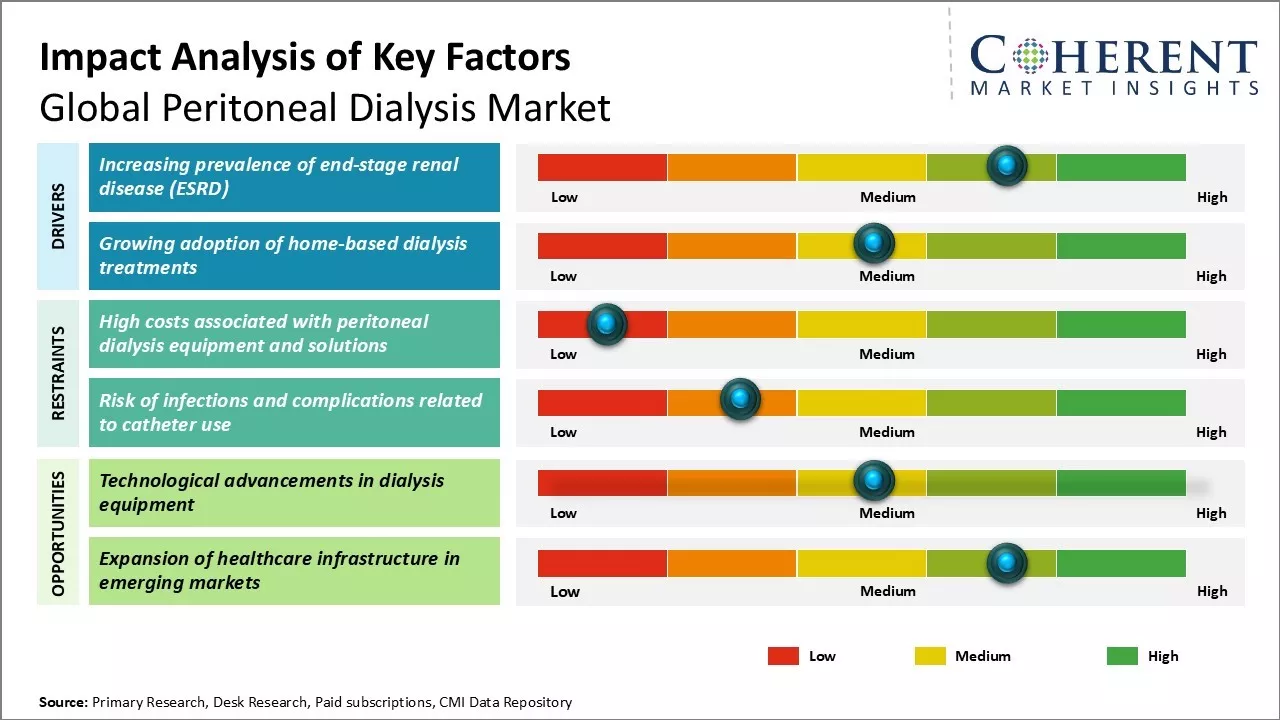 Impact Analysis of Key Factors
Global Peritoneal Dialysis Market

COHERENT
MARKET INSIGHTS

DRIVERS

Increasing prevalence of end-stage renal disease (ESRD)

Low Medium High

Growing adoption of home-based dialysis treatments

Low Medium High

RESTRAINTS

High costs associated with peritoneal dialysis equipment and solutions

Low Medium High

Risk of infections and complications related to catheter use

Low Medium High

OPPORTUNITIES

Technological advancements in dialysis equipment

Low Medium High

Expansion of healthcare infrastructure in emerging markets

Low Medium High

Low Medium High

Source: Primary Research, Desk Research, Paid subscriptions, CMI Data Repository